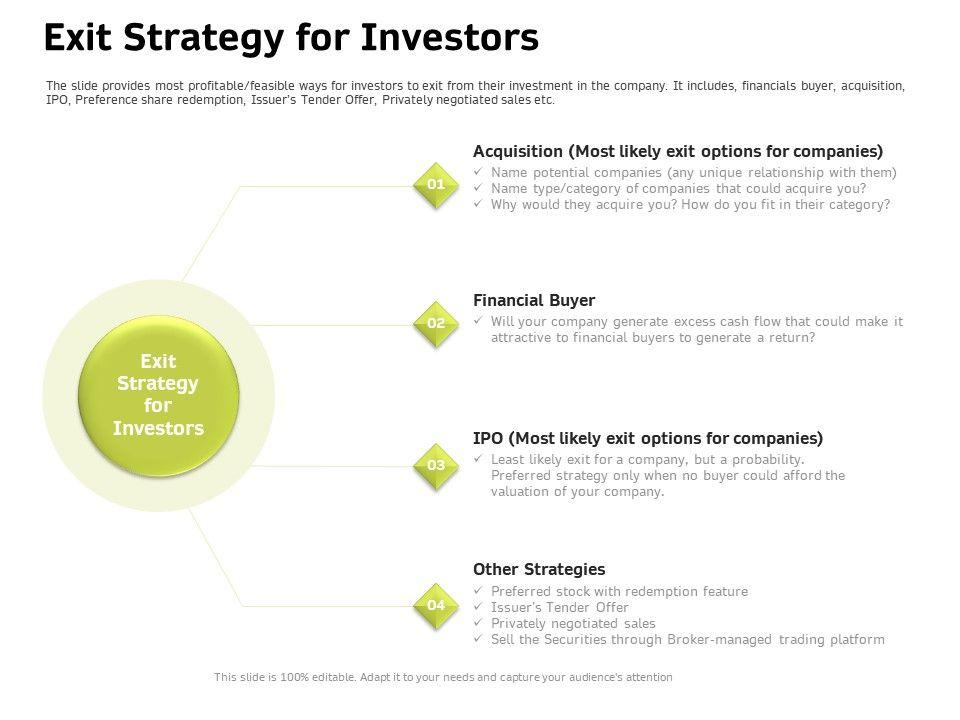 Exit Strategy for Investors

The slide provides most profitable/feasible ways for investors to exit from their investment in the company. It includes, financials buyer, acquisition, IPO, Preference share redemption, Issuer's Tender Offer, Privately negotiated sales etc.

Exit Strategy for Investors

01

Acquisition (Most likely exit options for companies)
✓ Name potential companies (any unique relationship with them)
✓ Name type/category of companies that could acquire you?
✓ Why would they acquire you? How do you fit in their category?

02

Financial Buyer
✓ Will your company generate excess cash flow that could make it attractive to financial buyers to generate a return?

03

IPO (Most likely exit options for companies)
✓ Least likely exit for a company, but a probability. Preferred strategy only when no buyer could afford the valuation of your company.

04

Other Strategies
✓ Preferred stock with redemption feature
✓ Issuer's Tender Offer
✓ Privately negotiated sales
✓ Sell the Securities through Broker-managed trading platform

This slide is 100% editable. Adapt it to your needs and capture your audience's attention